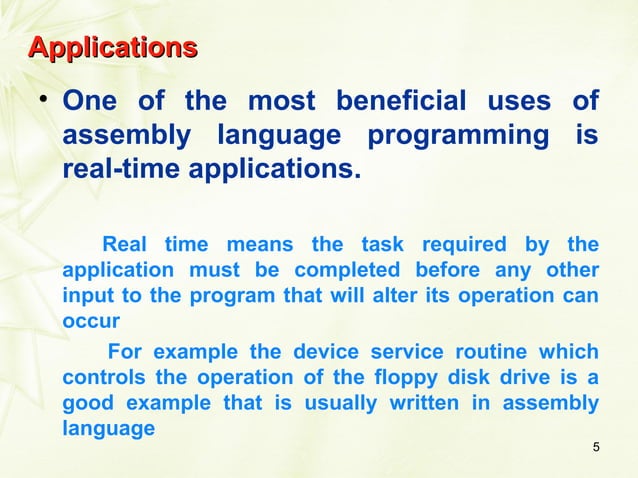 Applications

• One of the most beneficial uses of assembly language programming is real-time applications.

Real time means the task required by the application must be completed before any other input to the program that will alter its operation can occur

For example the device service routine which controls the operation of the floppy disk drive is a good example that is usually written in assembly language

5